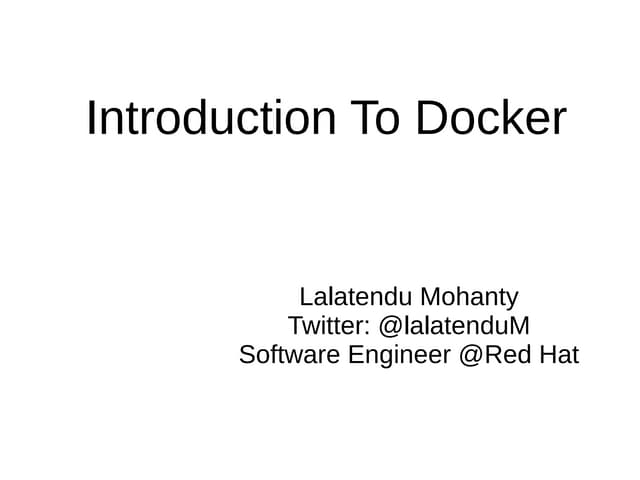 Introduction To Docker

Lalatendu Mohanty
Twitter: @lalatenduM
Software Engineer @Red Hat